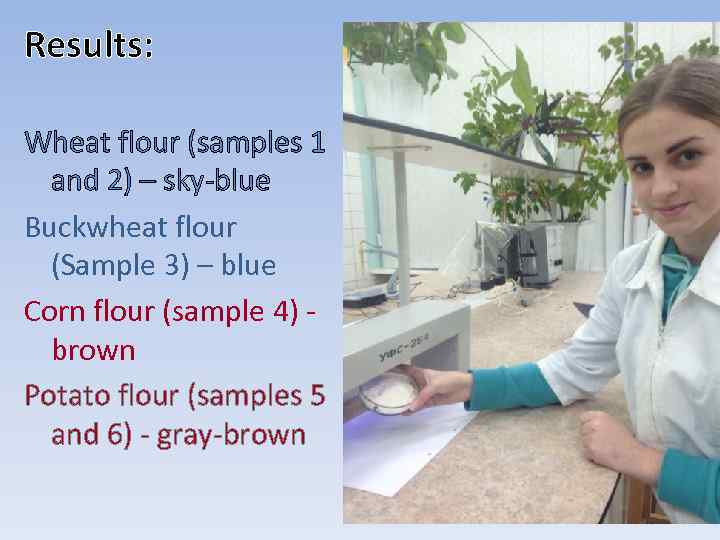 Results:

Wheat flour (samples 1 and 2) – sky-blue

Buckwheat flour (Sample 3) – blue

Corn flour (sample 4) - brown

Potato flour (samples 5 and 6) - gray-brown

УФС-254